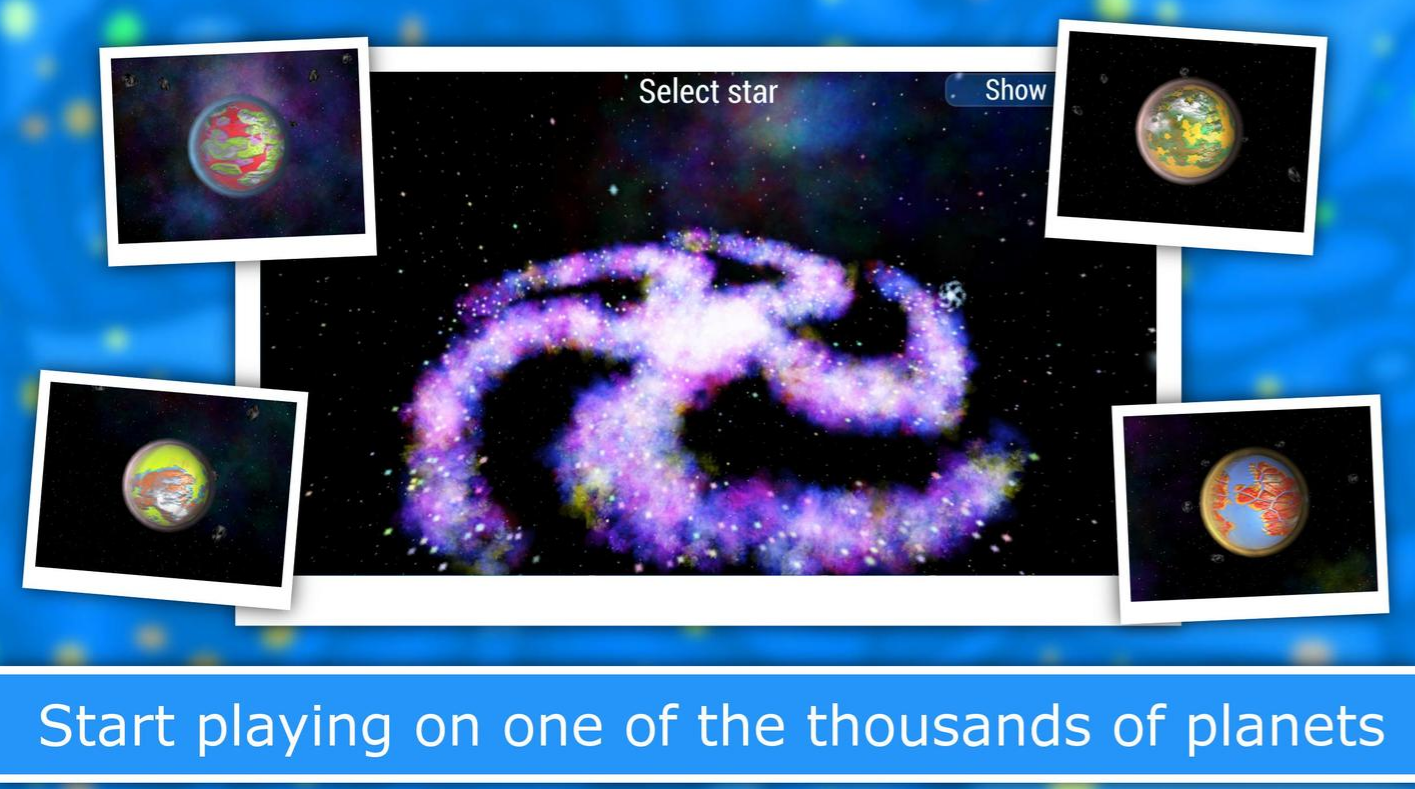 Select star

Show

Start playing on one of the thousands of planets